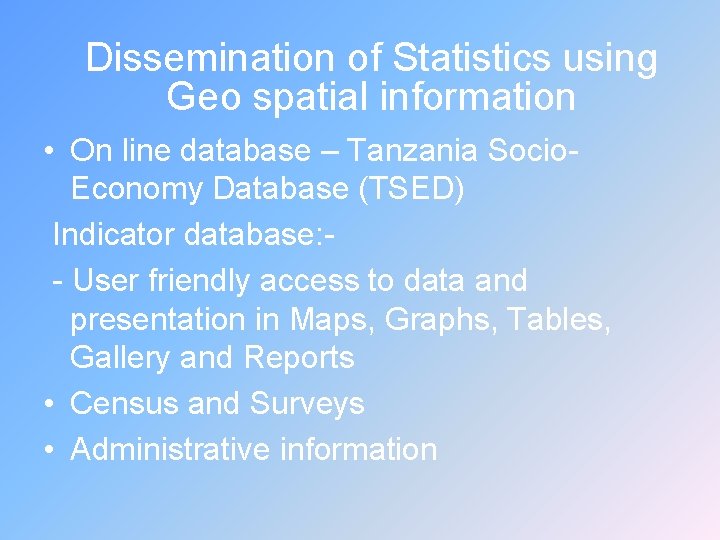 Dissemination of Statistics using Geo spatial information

• On line database – Tanzania Socio-Economy Database (TSED)

Indicator database:-

- User friendly access to data and presentation in Maps, Graphs, Tables, Gallery and Reports

• Census and Surveys

• Administrative information